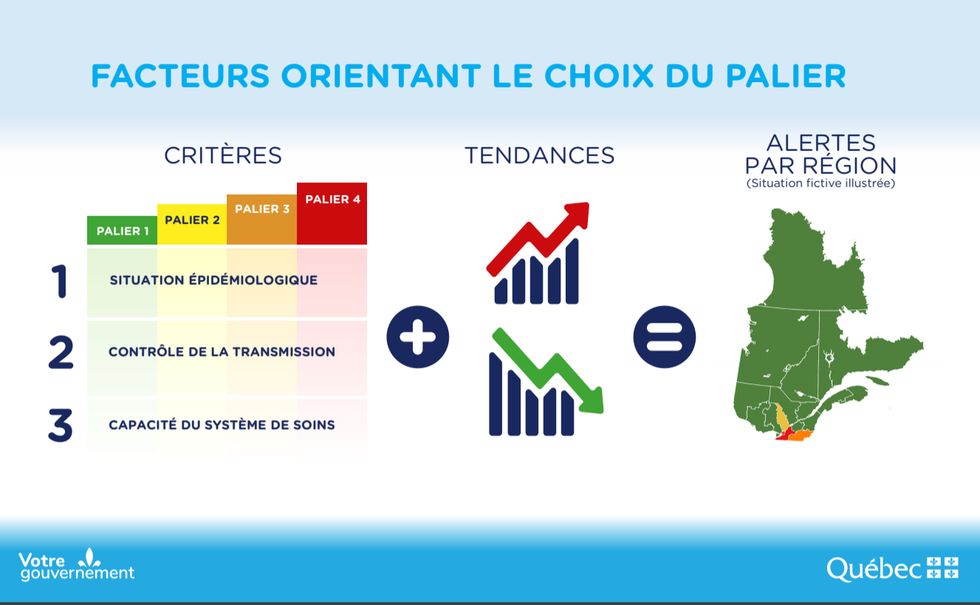 FACTEURS ORIENTANT LE CHOIX DU PALIER

CRITÈRES

PALIER 1
PALIER 2
PALIER 3
PALIER 4

1 SITUATION ÉPIDÉMIOLOGIQUE

2 CONTRÔLE DE LA TRANSMISSION

3 CAPACITÉ DU SYSTÈME DE SOINS

TENDANCES

ALERTES PAR RÉGION
(Situation fictive illustrée)

Votre gouvernement

Québec